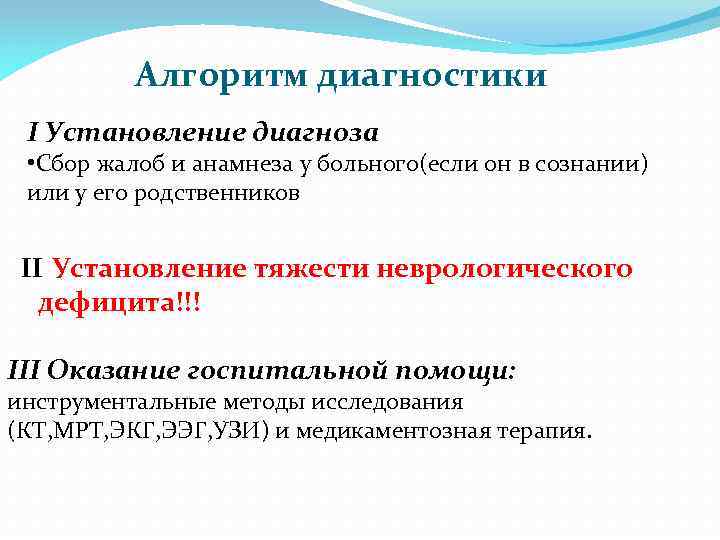 Алгоритм диагностики

I Установление диагноза

•Сбор жалоб и анамнеза у больного(если он в сознании) или у его родственников

II Установление тяжести неврологического дефицита!!!

III Оказание госпитальной помощи:

инструментальные методы исследования (КТ,МРТ,ЭКГ,ЭЭГ,УЗИ) и медикаментозная терапия.